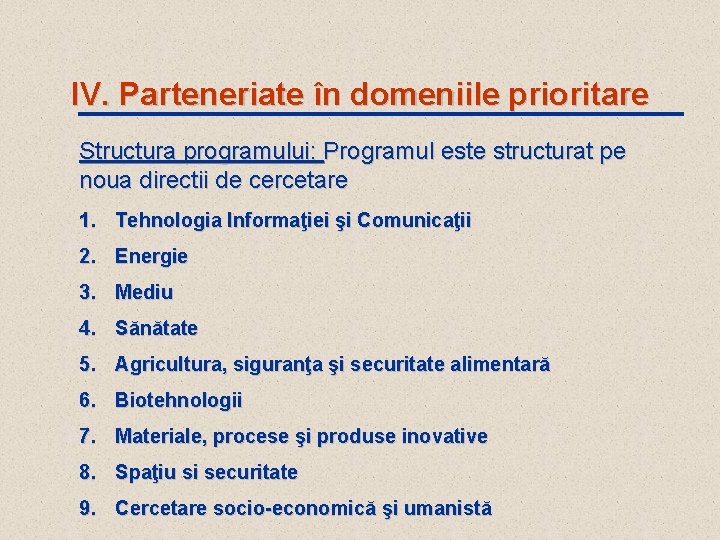 IV. Parteneriate în domeniile prioritare

Structura programului: Programul este structurat pe noua directii de cercetare

1. Tehnologia Informaţiei şi Comunicaţii
2. Energie
3. Mediu
4. Sănătate
5. Agricultura, siguranţa şi securitate alimentară
6. Biotehnologii
7. Materiale, procese şi produse inovative
8. Spaţiu si securitate
9. Cercetare socio-economică şi umanistă